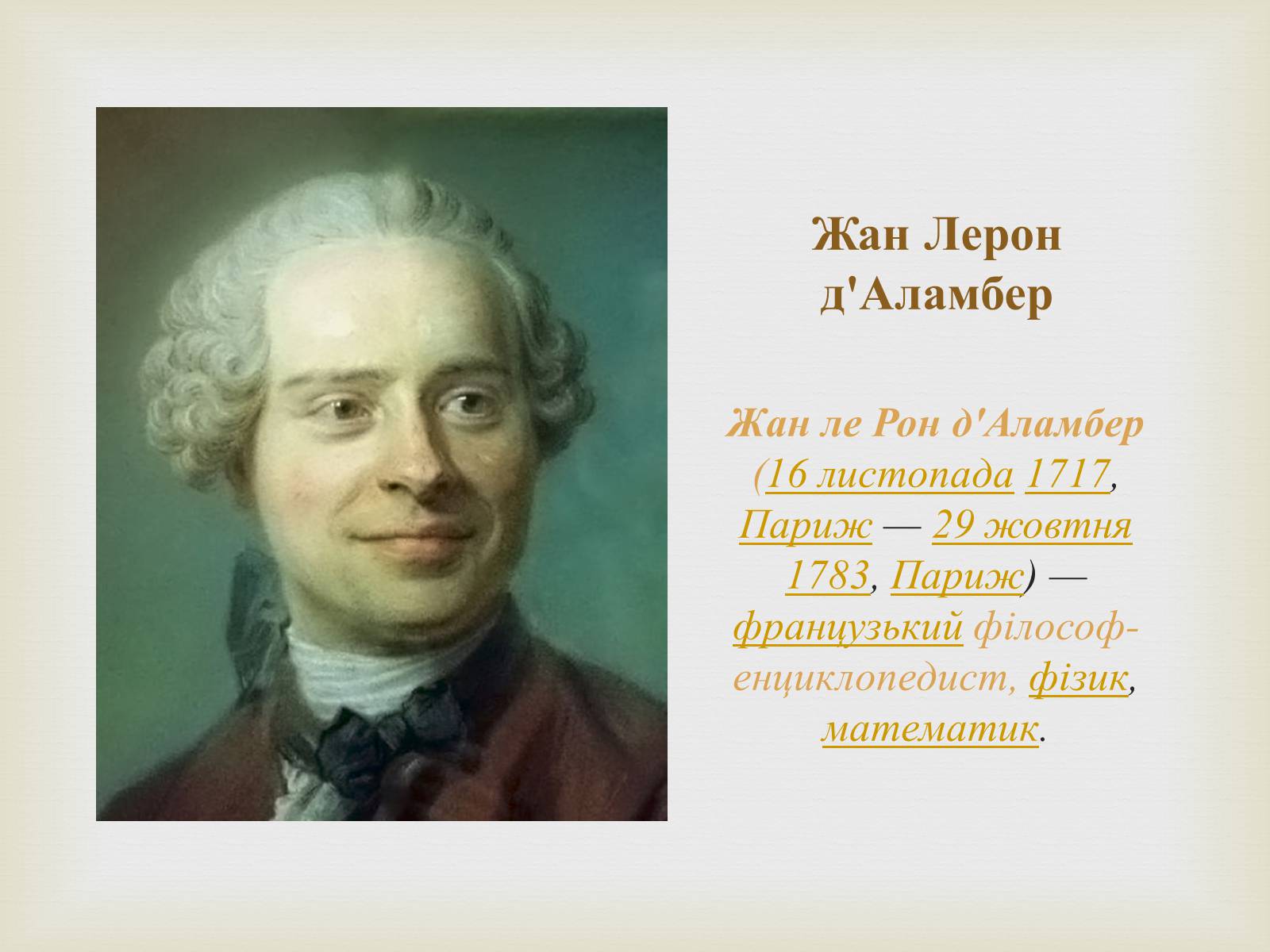 Жан Лерон д'Аламбер

Жан ле Рон д'Аламбер (16 листопада 1717, Париж — 29 жовтня 1783, Париж) — французький філософ-енциклопедист, фізик, математик.